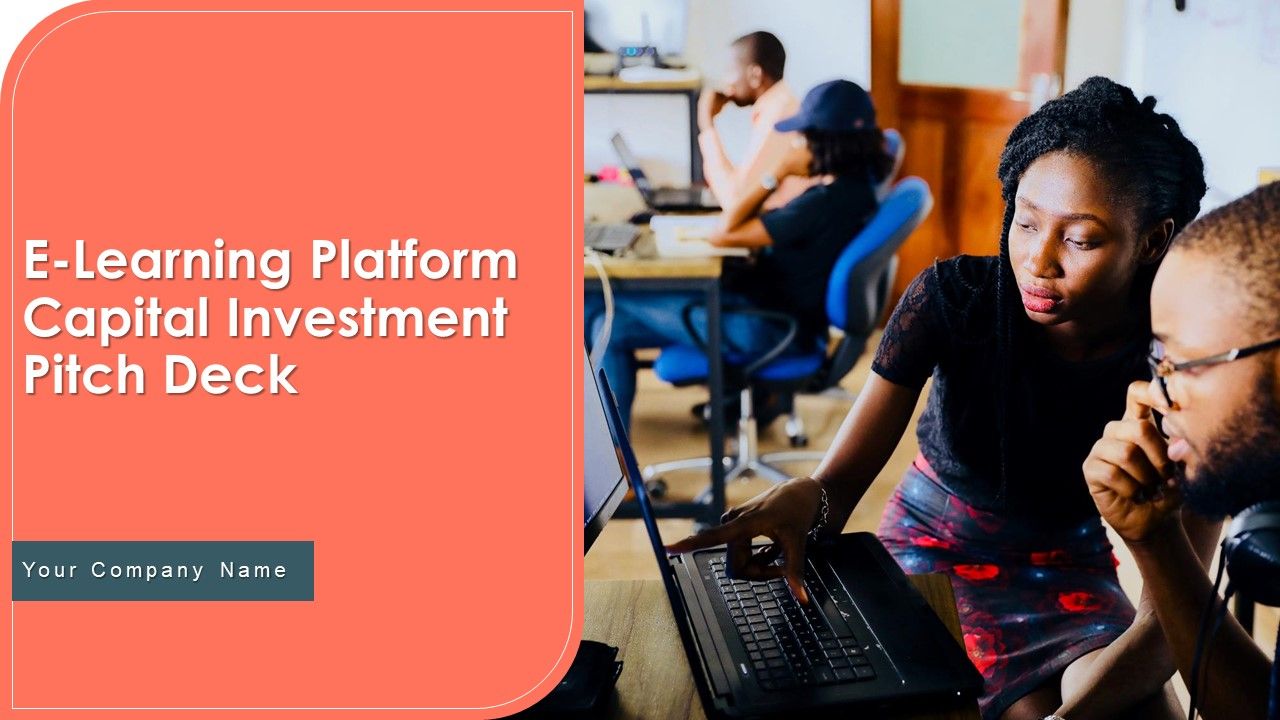 E-Learning Platform Capital Investment Pitch Deck

Your Company Name